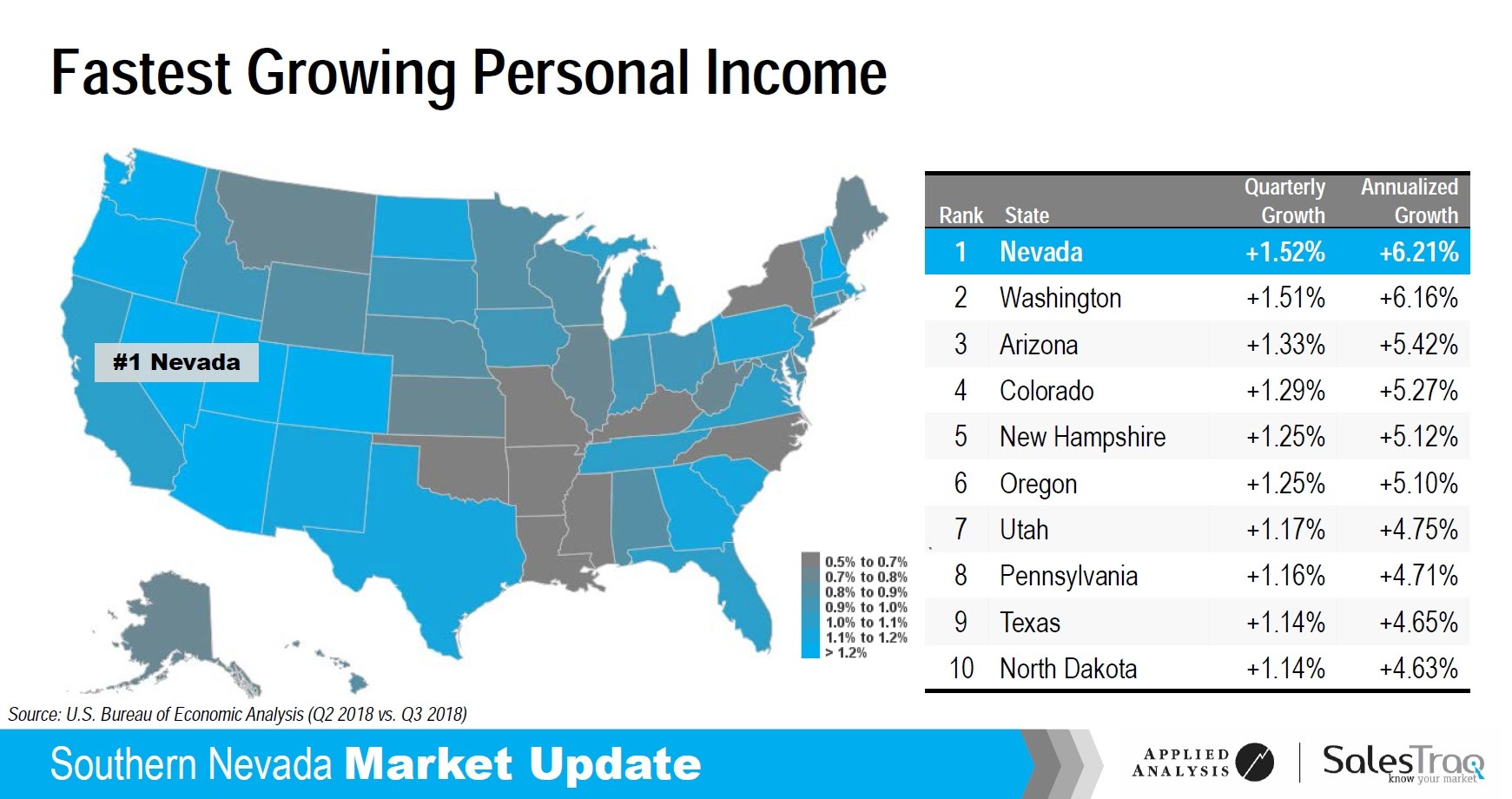 Fastest Growing Personal Income

#1 Nevada

0.5% to 0.7%
0.7% to 0.8%
0.8% to 0.9%
0.9% to 1.0%
1.0% to 1.1%
1.1% to 1.2%
> 1.2%

| Rank | State | Quarterly Growth | Annualized Growth |
|---|---|---|---|
| 1 | Nevada | +1.52% | +6.21% |
| 2 | Washington | +1.51% | +6.16% |
| 3 | Arizona | +1.33% | +5.42% |
| 4 | Colorado | +1.29% | +5.27% |
| 5 | New Hampshire | +1.25% | +5.12% |
| 6 | Oregon | +1.25% | +5.10% |
| 7 | Utah | +1.17% | +4.75% |
| 8 | Pennsylvania | +1.16% | +4.71% |
| 9 | Texas | +1.14% | +4.65% |
| 10 | North Dakota | +1.14% | +4.63% |

Source: U.S. Bureau of Economic Analysis (Q2 2018 vs. Q3 2018)

Southern Nevada Market Update

APPLIED ANALYSIS

SalesTraq know your market